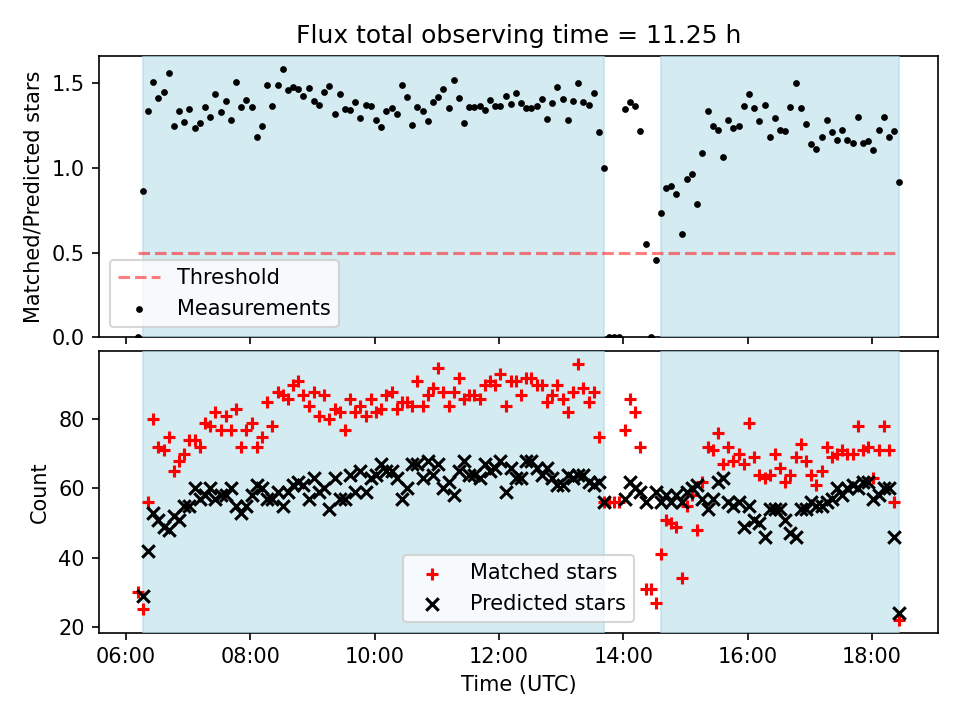 Flux total observing time = 11.25 h

Matched/Predicted stars

1.5
1.0
0.5
0.0

Threshold
Measurements

Count

80
60
40
20

Matched stars
Predicted stars

06:00
08:00
10:00
12:00
14:00
16:00
18:00

Time (UTC)